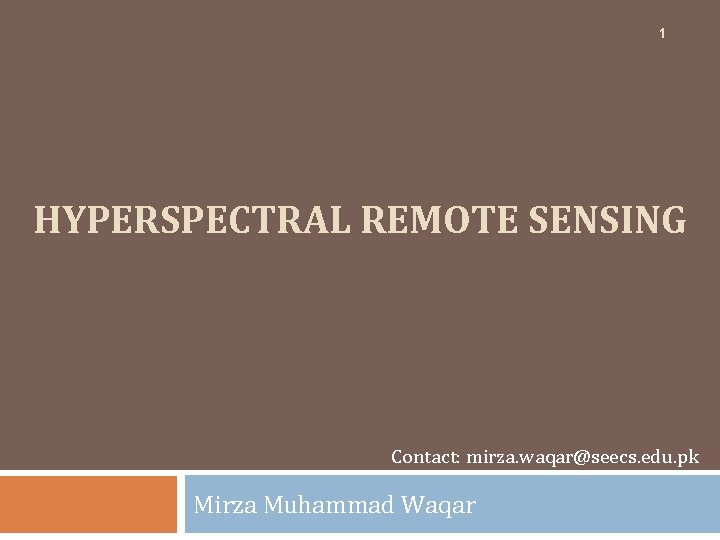 1

HYPERSPECTRAL REMOTE SENSING

Contact: mirza.waqar@seecs.edu.pk

Mirza Muhammad Waqar